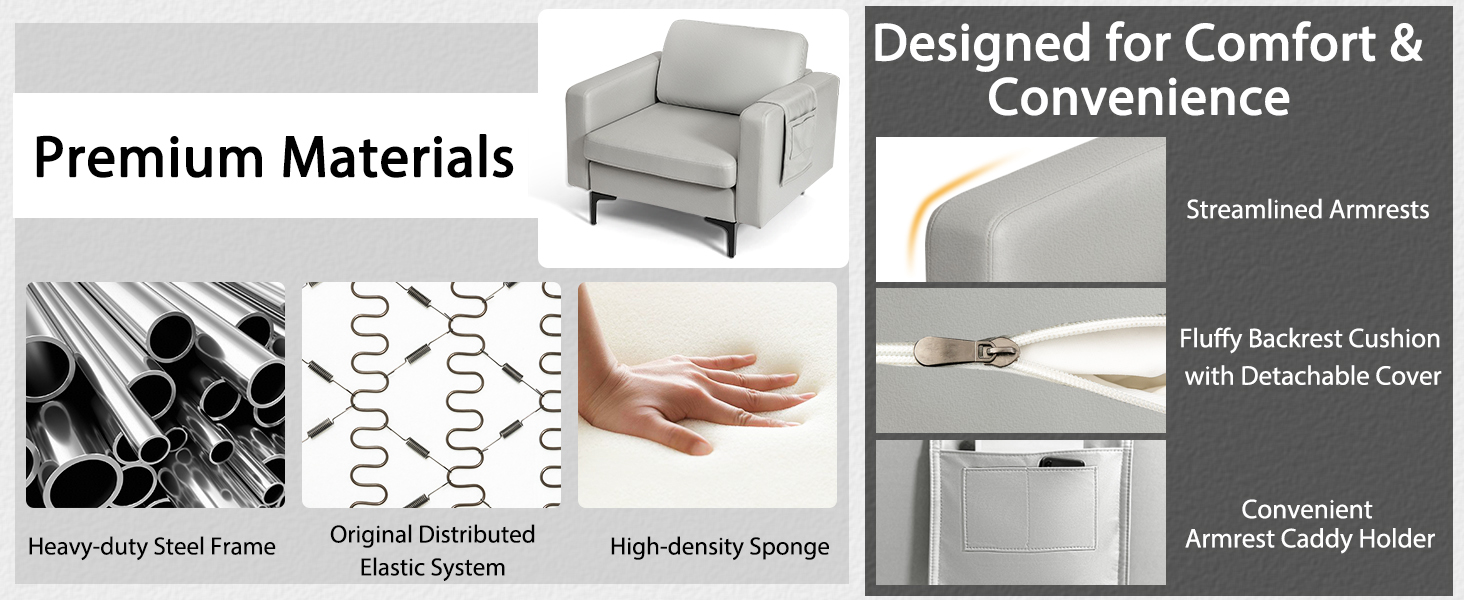 Premium Materials

Heavy-duty Steel Frame

Original Distributed Elastic System

High-density Sponge

Designed for Comfort & Convenience

Streamlined Armrests

Fluffy Backrest Cushion with Detachable Cover

Convenient Armrest Caddy Holder